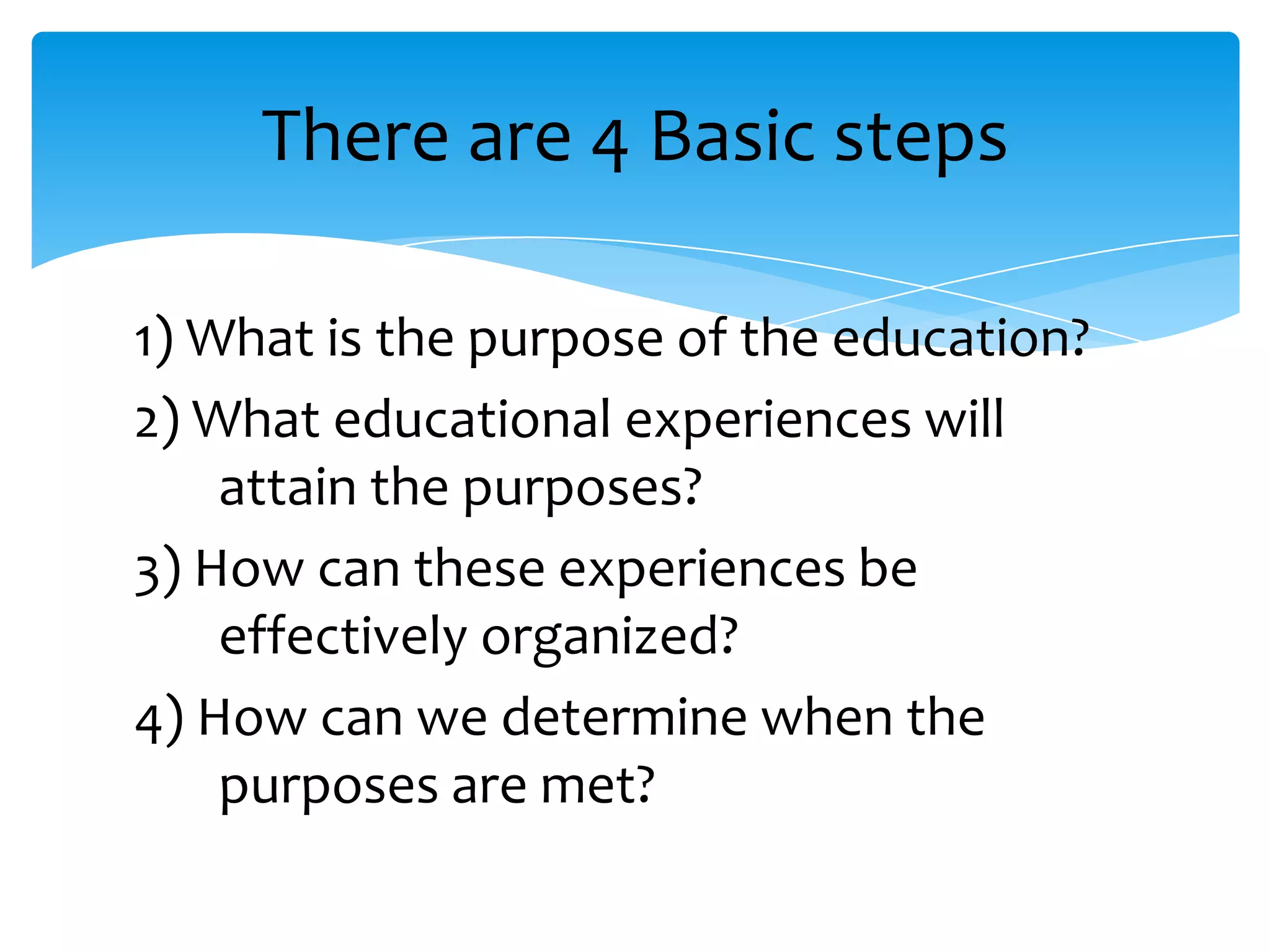 There are 4 Basic steps

1) What is the purpose of the education?

2) What educational experiences will attain the purposes?

3) How can these experiences be effectively organized?

4) How can we determine when the purposes are met?